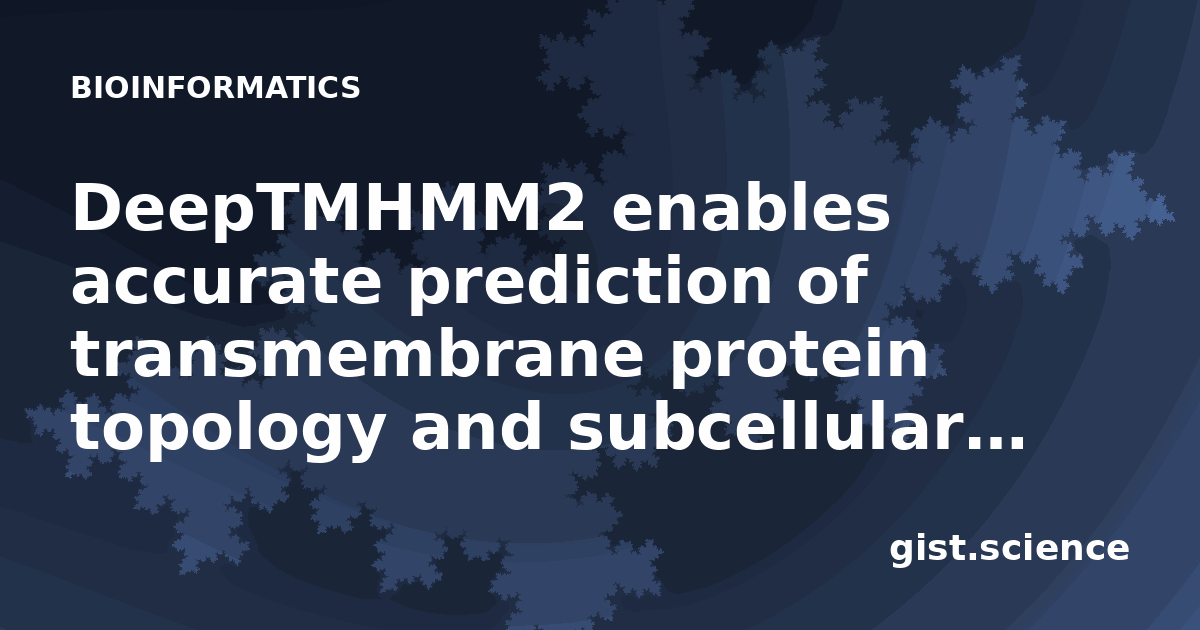 BIOINFORMATICS

DeepTMHMM2 enables accurate prediction of transmembrane protein topology and subcellular...

gist.science